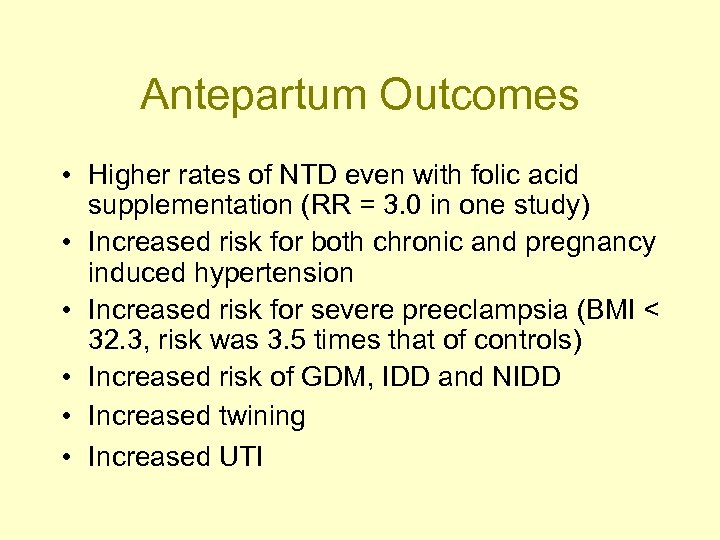 Antepartum Outcomes

• Higher rates of NTD even with folic acid supplementation (RR = 3.0 in one study)
• Increased risk for both chronic and pregnancy induced hypertension
• Increased risk for severe preeclampsia (BMI < 32.3, risk was 3.5 times that of controls)
• Increased risk of GDM, IDD and NIDD
• Increased twining
• Increased UTI